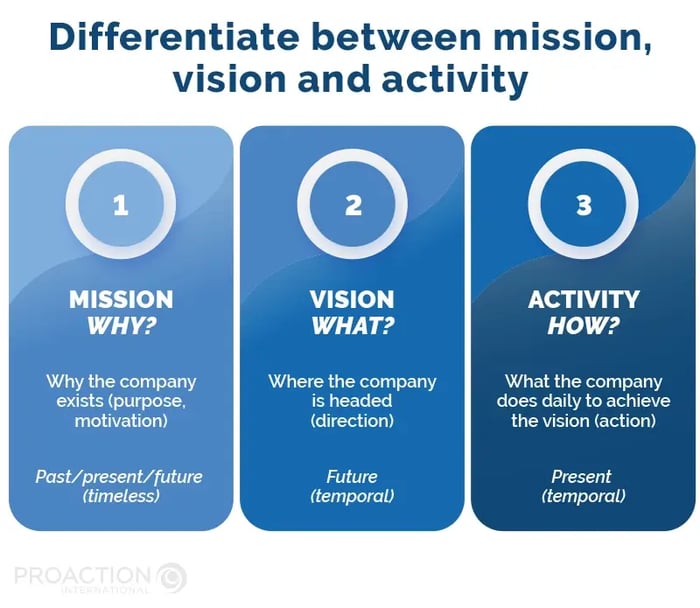 Differentiate between mission, vision and activity

1

MISSION
WHY?

Why the company exists (purpose, motivation)

Past/present/future (timeless)

2

VISION
WHAT?

Where the company is headed (direction)

Future (temporal)

3

ACTIVITY
HOW?

What the company does daily to achieve the vision (action)

Present (temporal)

PROACTION INTERNATIONAL